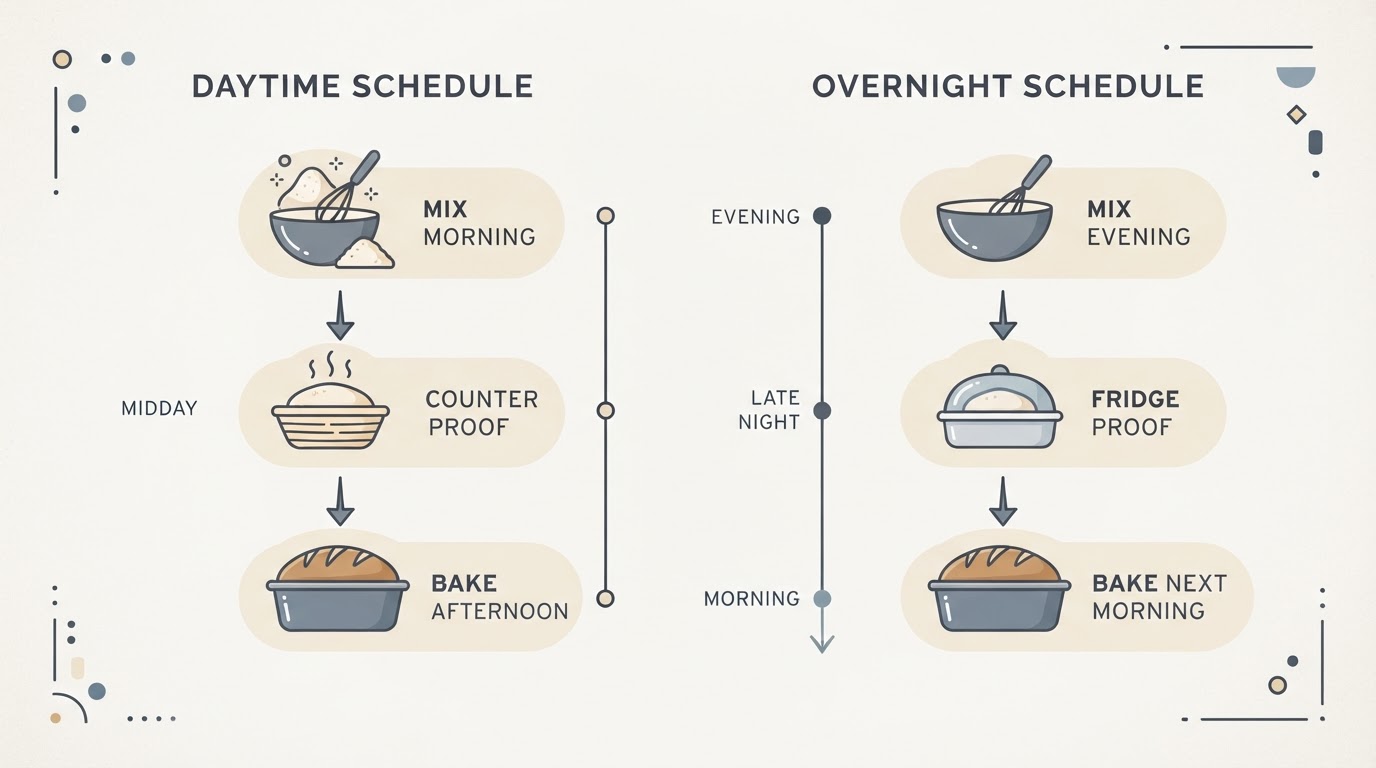 DAYTIME SCHEDULE

MIX
MORNING

MIDDAY

COUNTER
PROOF

BAKE
AFTERNOON

OVERNIGHT SCHEDULE

EVENING

MIX
EVENING

LATE
NIGHT

FRIDGE
PROOF

MORNING

BAKE NEXT
MORNING